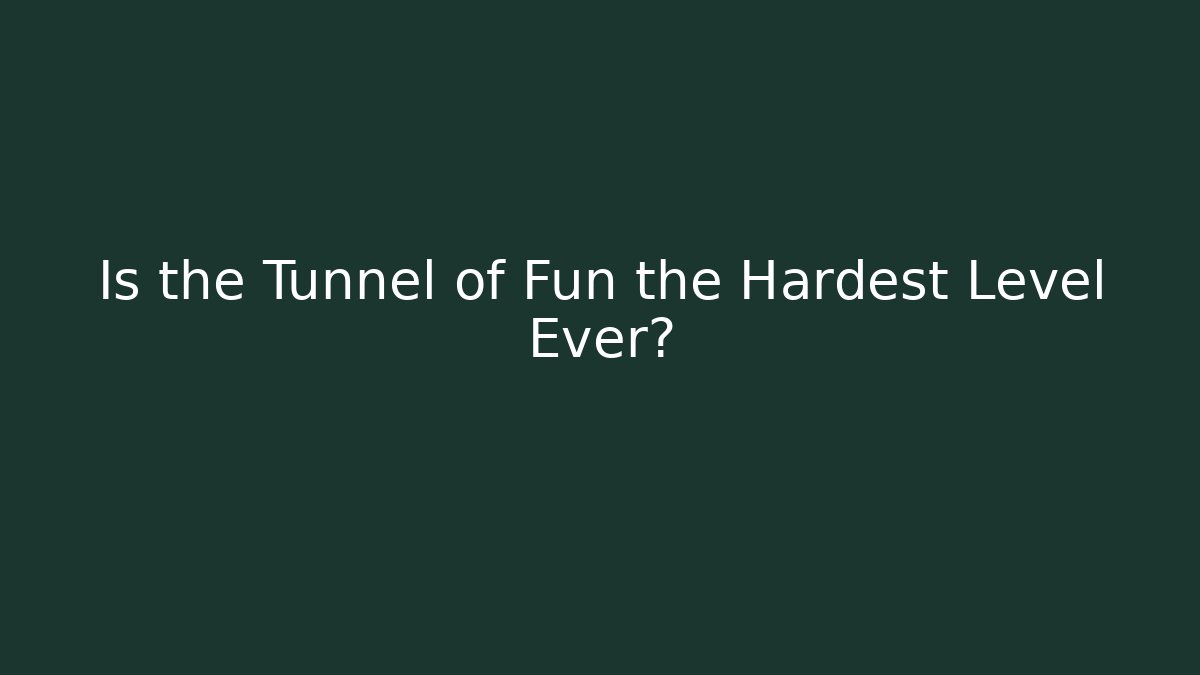 Is the Tunnel of Fun the Hardest Level Ever?